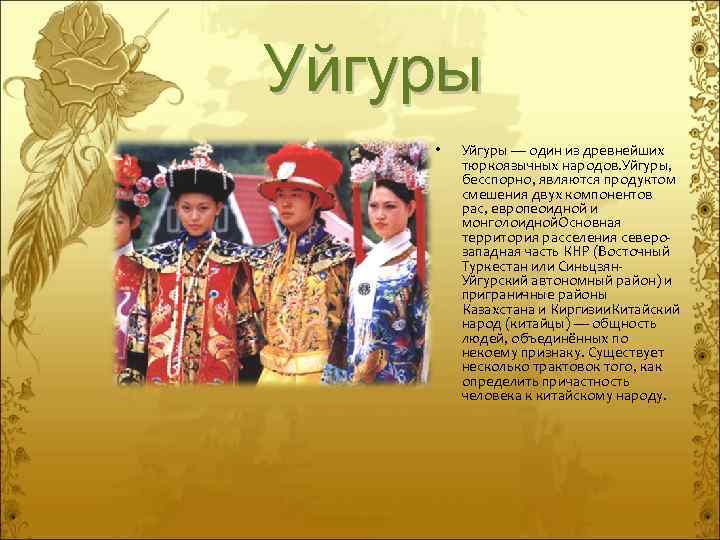 Уйгуры

• Уйгуры — один из древнейших тюркоязычных народов.Уйгуры, бесспорно, являются продуктом смешения двух компонентов рас, европеоидной и монголоиднойОсновная территория расселения северо-западная часть КНР (Восточный Туркестан или Синьцзян-Уйгурский автономный район) и приграничные районы Казахстана и КиргизииКитайский народ (китайцы) — общность людей, объединённых по некоему признаку. Существует несколько трактовок того, как определить причастность человека к китайскому народу.